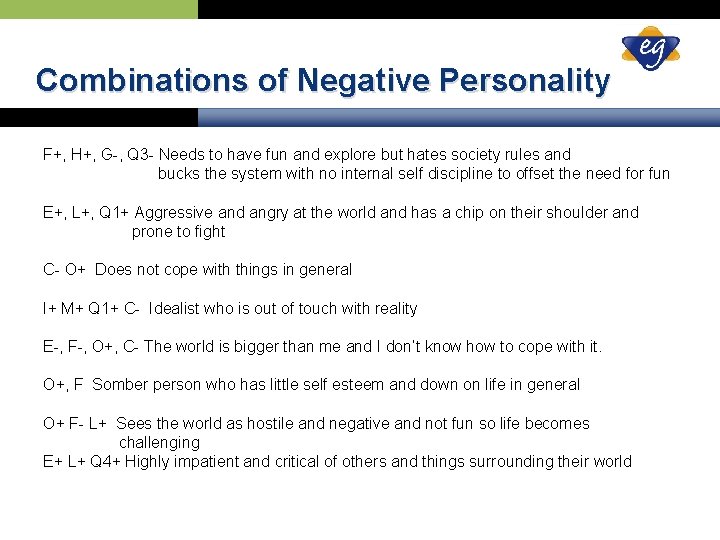 eg

Combinations of Negative Personality

F+, H+, G-, Q3- Needs to have fun and explore but hates society rules and bucks the system with no internal self discipline to offset the need for fun

E+, L+, Q1+ Aggressive and angry at the world and has a chip on their shoulder and prone to fight

C- O+ Does not cope with things in general

I+ M+ Q1+ C- Idealist who is out of touch with reality

E-, F-, O+, C- The world is bigger than me and I don't know how to cope with it.

O+, F Somber person who has little self esteem and down on life in general

O+ F- L+ Sees the world as hostile and negative and not fun so life becomes challenging
E+ L+ Q4+ Highly impatient and critical of others and things surrounding their world